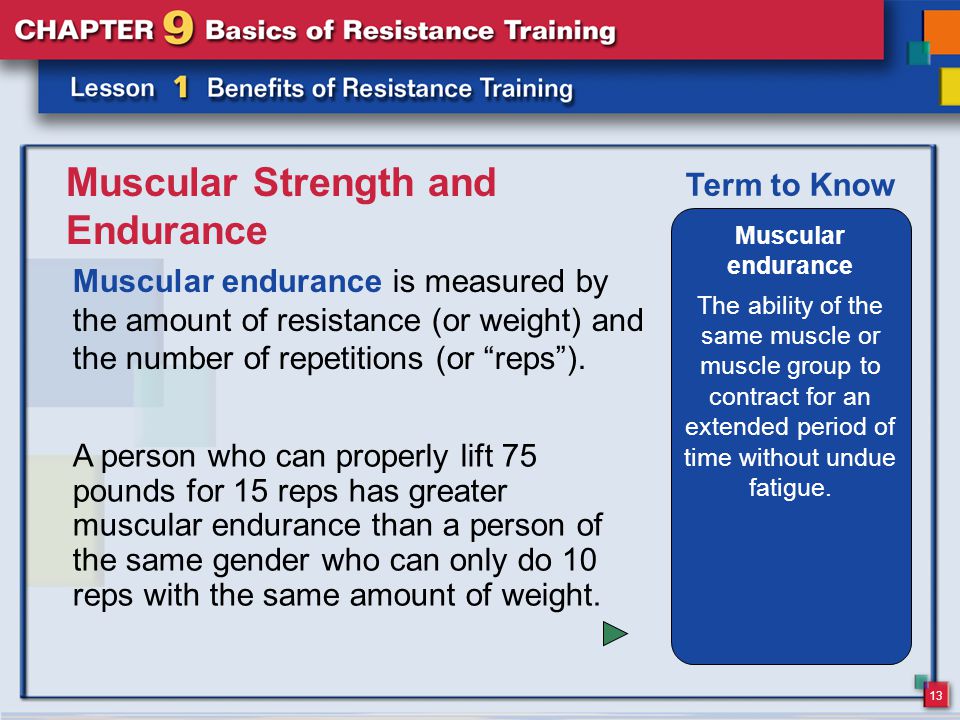 CHAPTER 9 Basics of Resistance Training

Lesson 1 Benefits of Resistance Training

Muscular Strength and Endurance

Muscular endurance is measured by the amount of resistance (or weight) and the number of repetitions (or “reps”).

A person who can properly lift 75 pounds for 15 reps has greater muscular endurance than a person of the same gender who can only do 10 reps with the same amount of weight.

Term to Know

Muscular endurance

The ability of the same muscle or muscle group to contract for an extended period of time without undue fatigue.

13